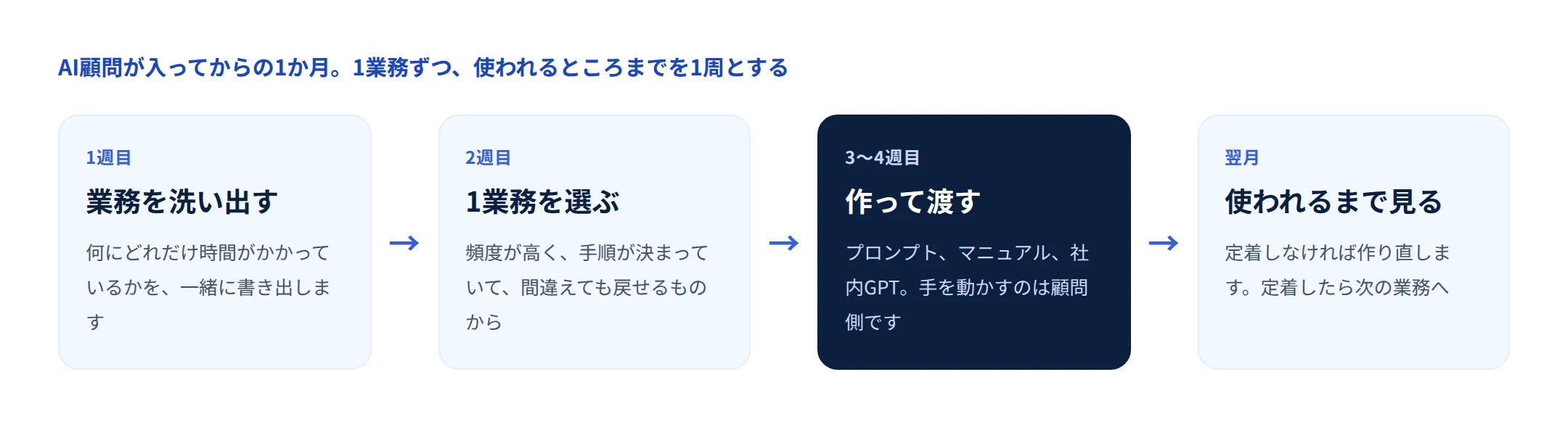 AI顧問が入ってからの1か月。1業務ずつ、使われるところまでを1周とする

1週目

業務を洗い出す

何にどれだけ時間がかかっているかを、一緒に書き出します

→

2週目

1業務を選ぶ

頻度が高く、手順が決まっていて、間違えても戻せるものから

→

3〜4週目

作って渡す

プロンプト、マニュアル、社内GPT。手を動かすのは顧問側です

→

翌月

使われるまで見る

定着しなければ作り直します。定着したら次の業務へ